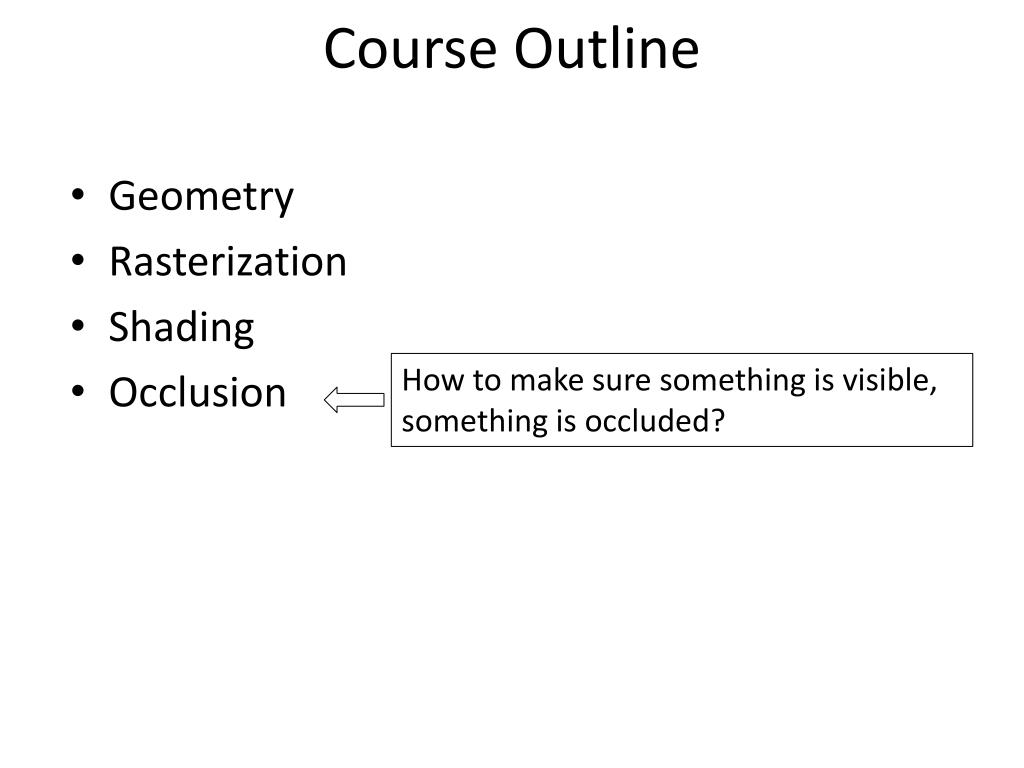 Course Outline

• Geometry
• Rasterization
• Shading
• Occlusion

How to make sure something is visible, something is occluded?